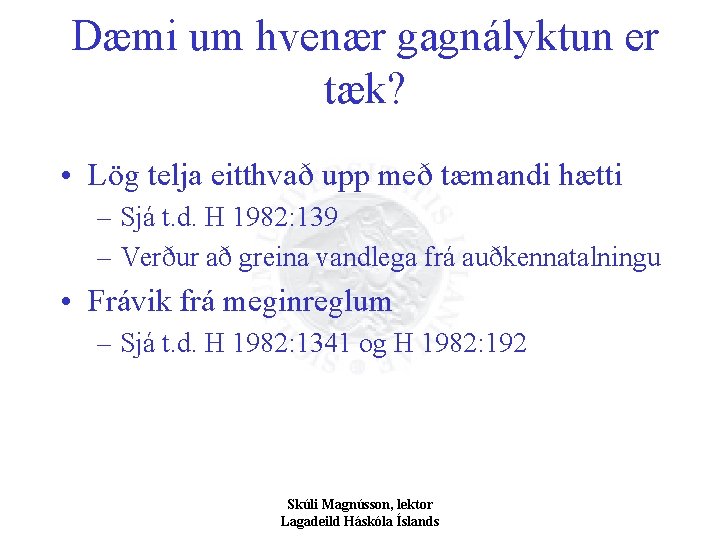 Dæmi um hvenær gagnályktun er tæk?

• Lög telja eitthvað upp með tæmandi hætti
– Sjá t.d. H 1982:139
– Verður að greina vandlega frá auðkennatalningu

• Frávik frá meginreglum
– Sjá t.d. H 1982:1341 og H 1982:192

Skúli Magnússon, lektor
Lagadeild Háskóla Íslands